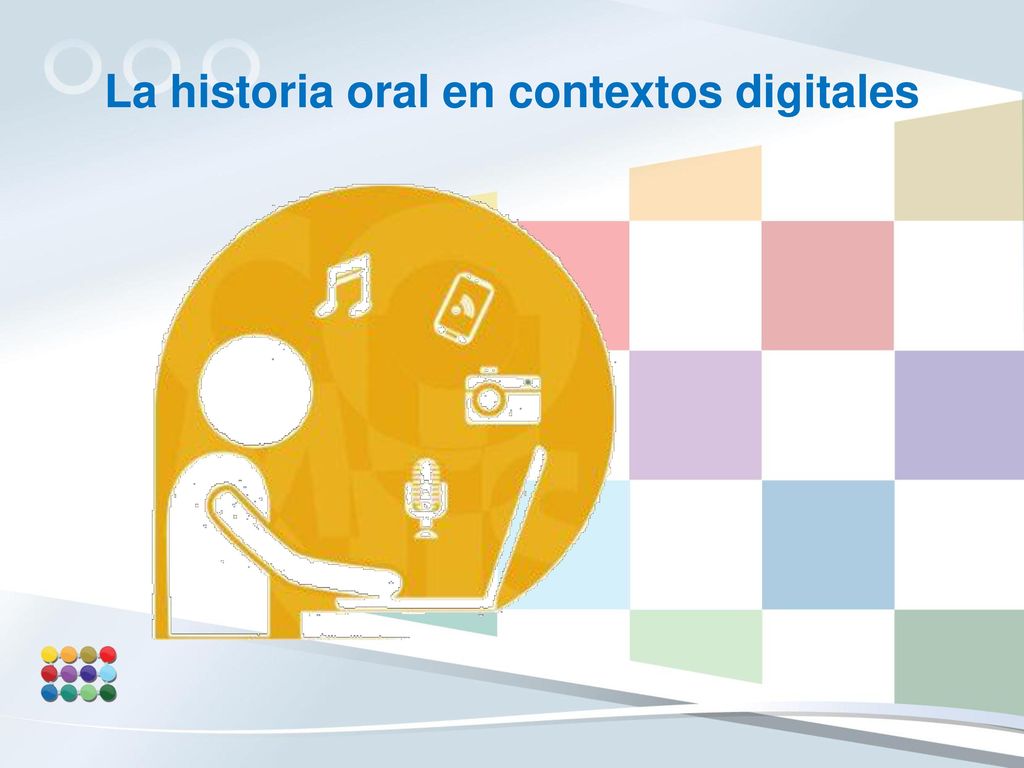 La historia oral en contextos digitales